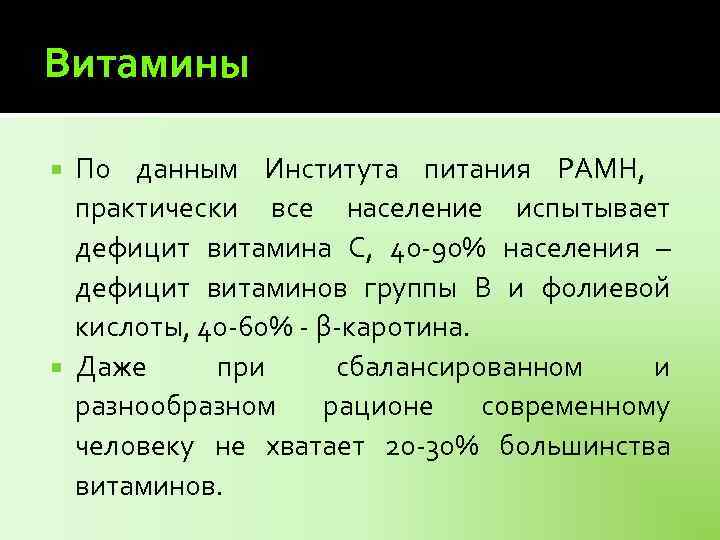 Витамины

По данным Института питания РАМН, практически все население испытывает дефицит витамина С, 40-90% населения – дефицит витаминов группы В и фолиевой кислоты, 40-60% - β-каротина.

Даже при сбалансированном и разнообразном рационе современному человеку не хватает 20-30% большинства витаминов.